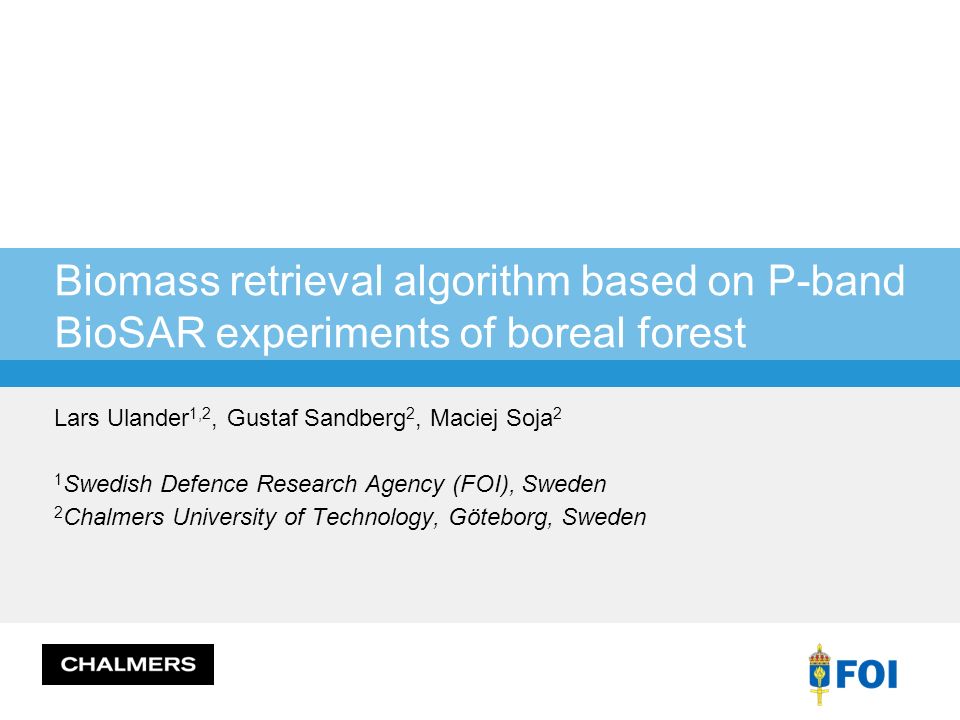 Biomass retrieval algorithm based on P-band BioSAR experiments of boreal forest

Lars Ulander$^{1,2}$, Gustaf Sandberg$^{2}$, Maciej Soja$^{2}$

$^{1}$Swedish Defence Research Agency (FOI), Sweden
$^{2}$Chalmers University of Technology, Göteborg, Sweden

CHALMERS

FOI